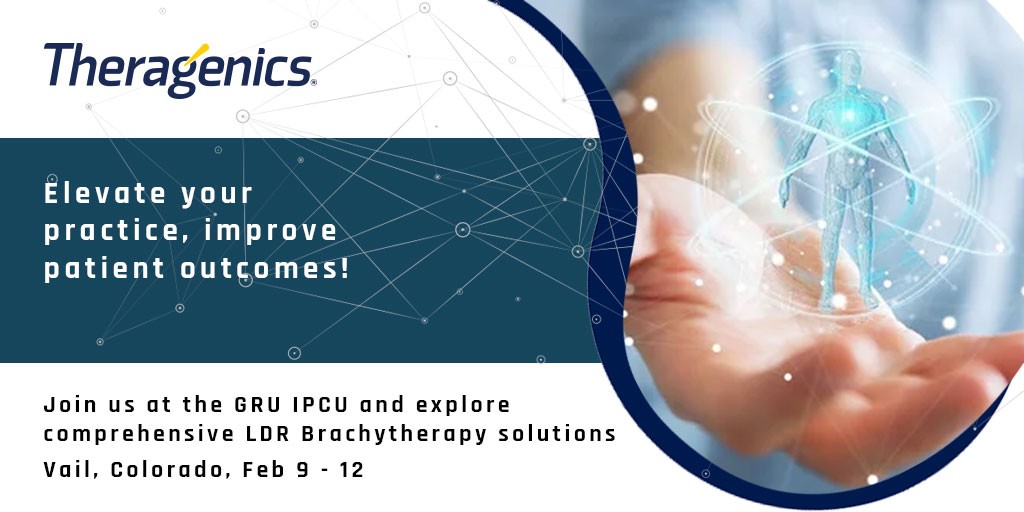 Theragenics®

Elevate your practice, improve patient outcomes!

Join us at the GRU IPCU and explore comprehensive LDR Brachytherapy solutions

Vail, Colorado, Feb 9 - 12